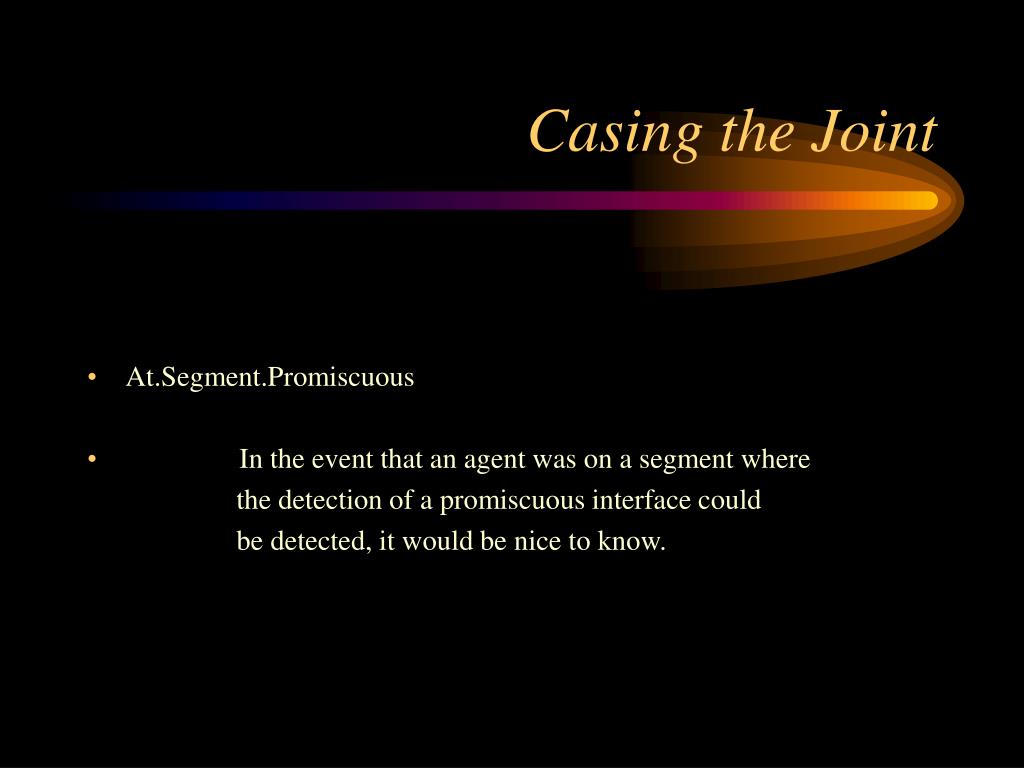 Casing the Joint

• At.Segment.Promiscuous

• In the event that an agent was on a segment where the detection of a promiscuous interface could be detected, it would be nice to know.